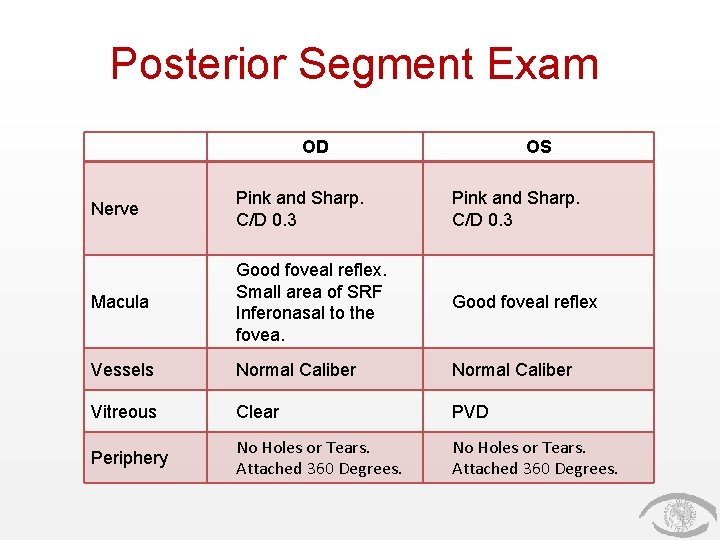 Posterior Segment Exam

| | OD | OS |
|---|---|---|
| Nerve | Pink and Sharp. C/D 0.3 | Pink and Sharp. C/D 0.3 |
| Macula | Good foveal reflex. Small area of SRF Inferonasal to the fovea. | Good foveal reflex |
| Vessels | Normal Caliber | Normal Caliber |
| Vitreous | Clear | PVD |
| Periphery | No Holes or Tears. Attached 360 Degrees. | No Holes or Tears. Attached 360 Degrees. |